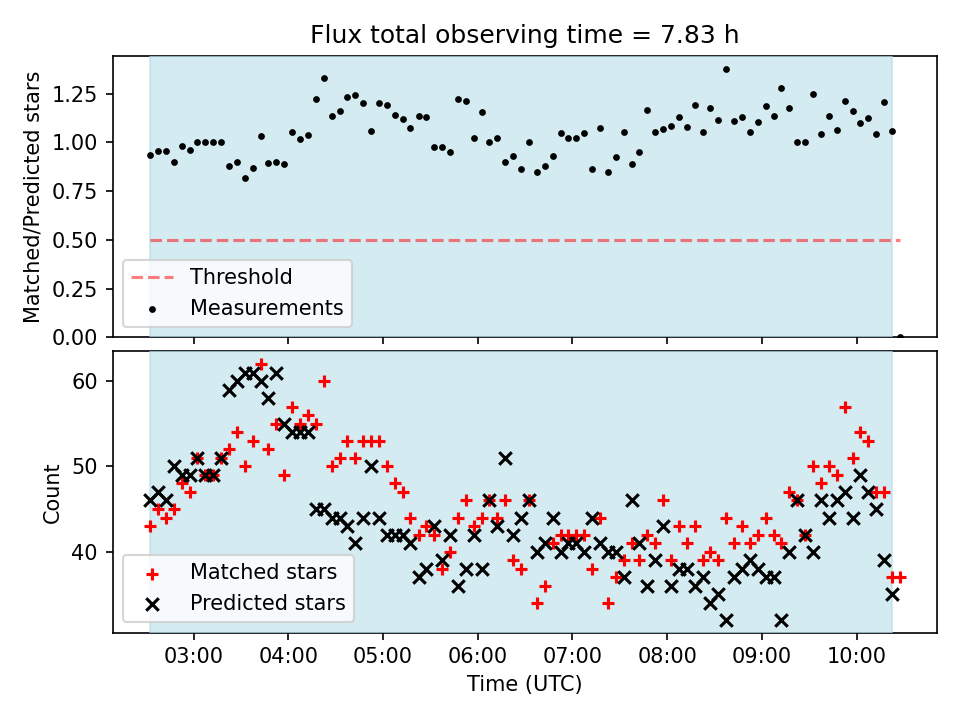 Flux total observing time = 7.83 h

Matched/Predicted stars

1.25
1.00
0.75
0.50
0.25
0.00

Threshold
Measurements

Count

60
50
40

Matched stars
Predicted stars

03:00
04:00
05:00
06:00
07:00
08:00
09:00
10:00

Time (UTC)